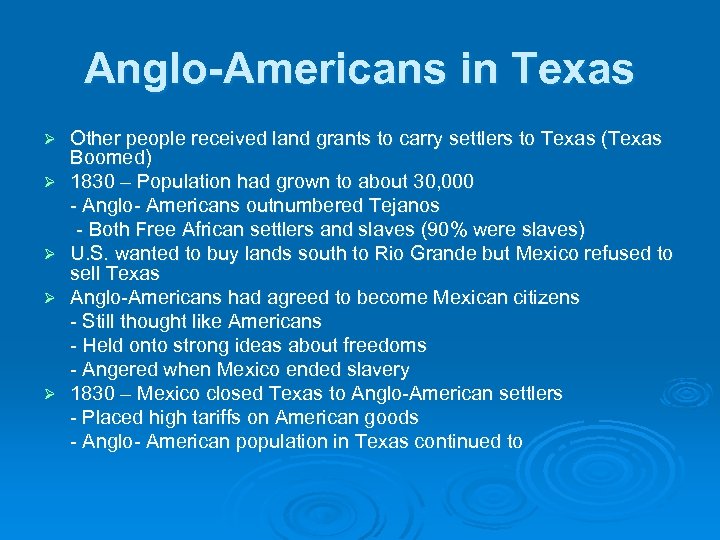 Anglo-Americans in Texas

➢ Other people received land grants to carry settlers to Texas (Texas Boomed)

➢ 1830 – Population had grown to about 30,000
- Anglo- Americans outnumbered Tejanos
- Both Free African settlers and slaves (90% were slaves)

➢ U.S. wanted to buy lands south to Rio Grande but Mexico refused to sell Texas

➢ Anglo-Americans had agreed to become Mexican citizens
- Still thought like Americans
- Held onto strong ideas about freedoms
- Angered when Mexico ended slavery

➢ 1830 – Mexico closed Texas to Anglo-American settlers
- Placed high tariffs on American goods
- Anglo- American population in Texas continued to